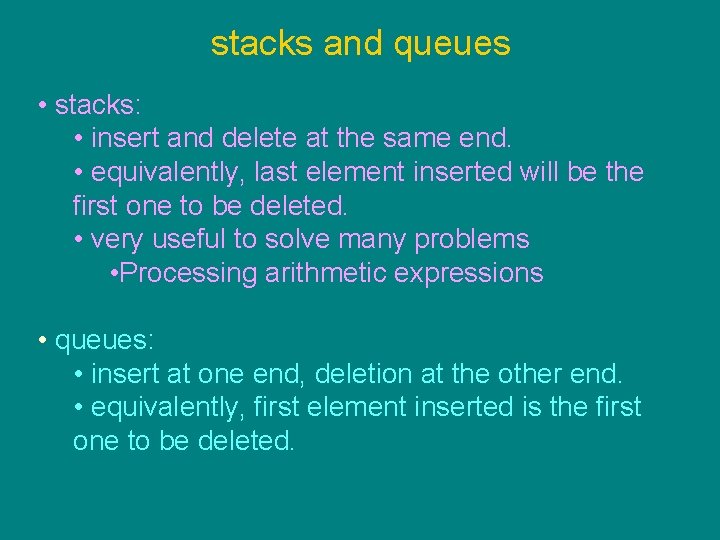 stacks and queues

• stacks:
• insert and delete at the same end.
• equivalently, last element inserted will be the first one to be deleted.
• very useful to solve many problems
•Processing arithmetic expressions

• queues:
• insert at one end, deletion at the other end.
• equivalently, first element inserted is the first one to be deleted.